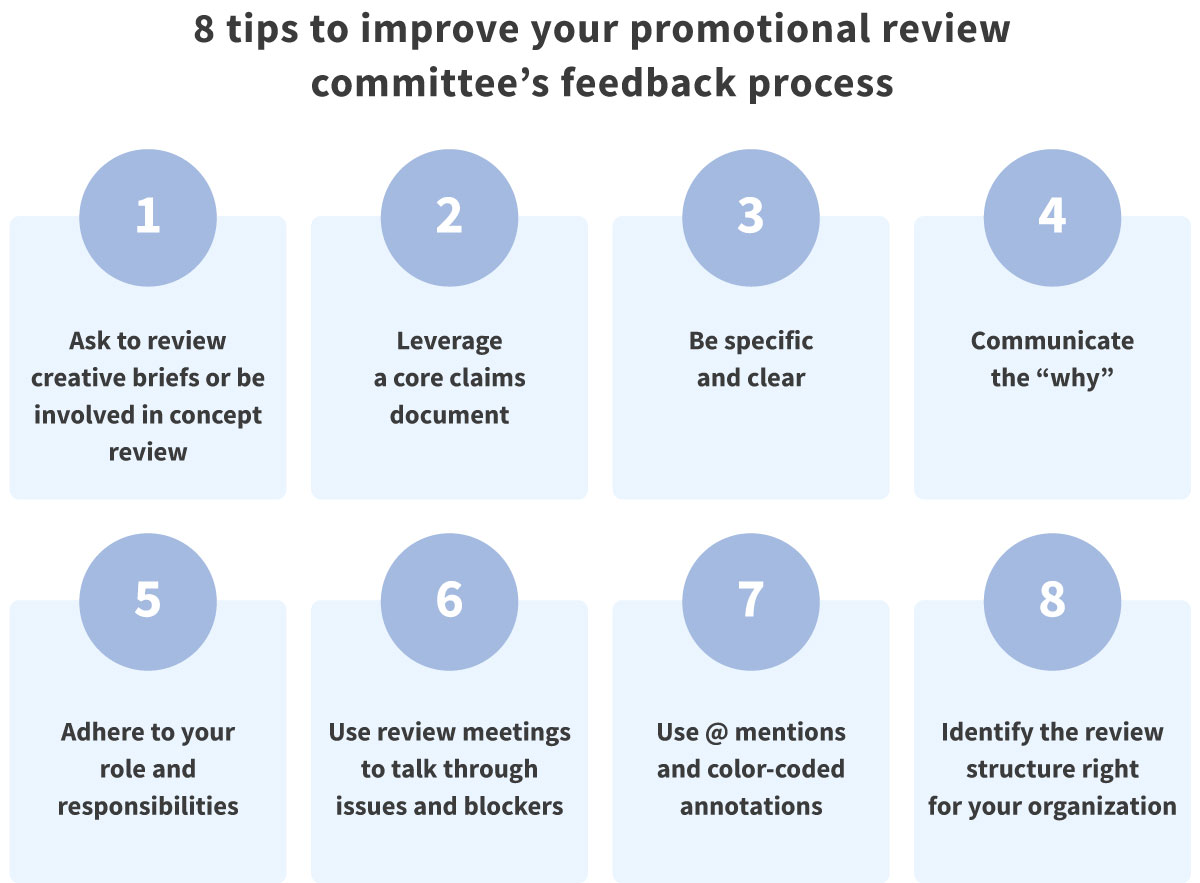 8 tips to improve your promotional review committee’s feedback process

1

Ask to review creative briefs or be involved in concept review

2

Leverage a core claims document

3

Be specific and clear

4

Communicate the “why”

5

Adhere to your role and responsibilities

6

Use review meetings to talk through issues and blockers

7

Use @ mentions and color-coded annotations

8

Identify the review structure right for your organization